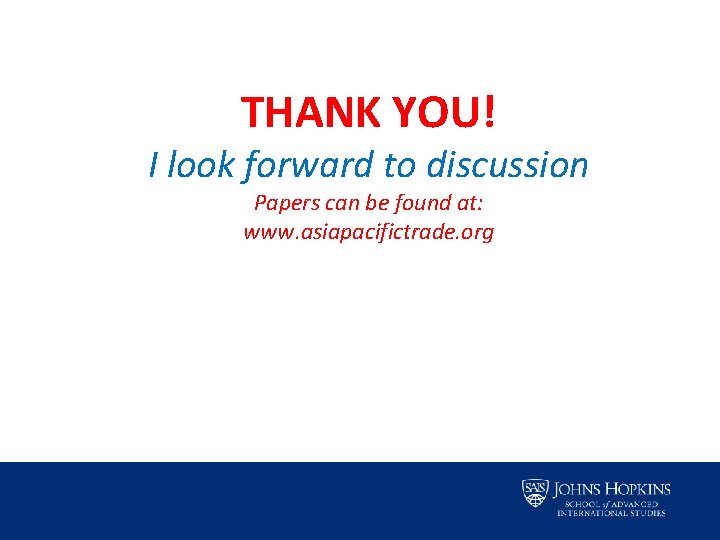 THANK YOU!

I look forward to discussion

Papers can be found at:
www.asiapacifictrade.org

SAIS JOHNS HOPKINS
SCHOOL of ADVANCED
INTERNATIONAL STUDIES